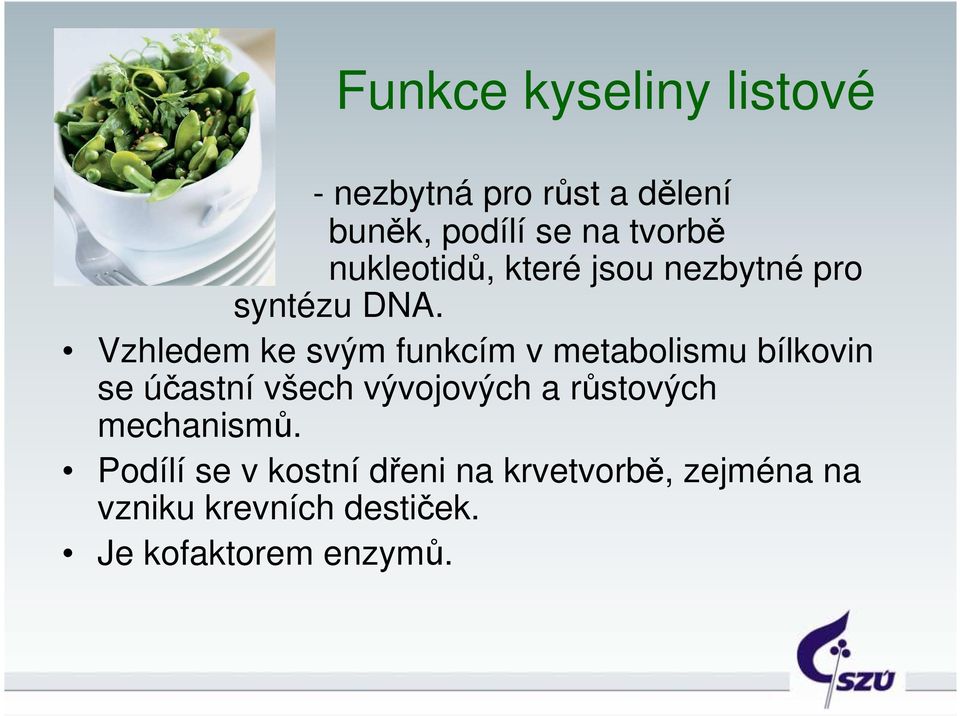 Funkce kyseliny listové

- nezbytná pro růst a dělení buněk, podílí se na tvorbě nukleotidů, které jsou nezbytné pro syntézu DNA.

• Vzhledem ke svým funkcím v metabolismu bílkovin se účastní všech vývojových a růstových mechanismů.
• Podílí se v kostní dřeni na krvetvorbě, zejména na vzniku krevních destiček.
• Je kofaktorem enzymů.

SZÚ